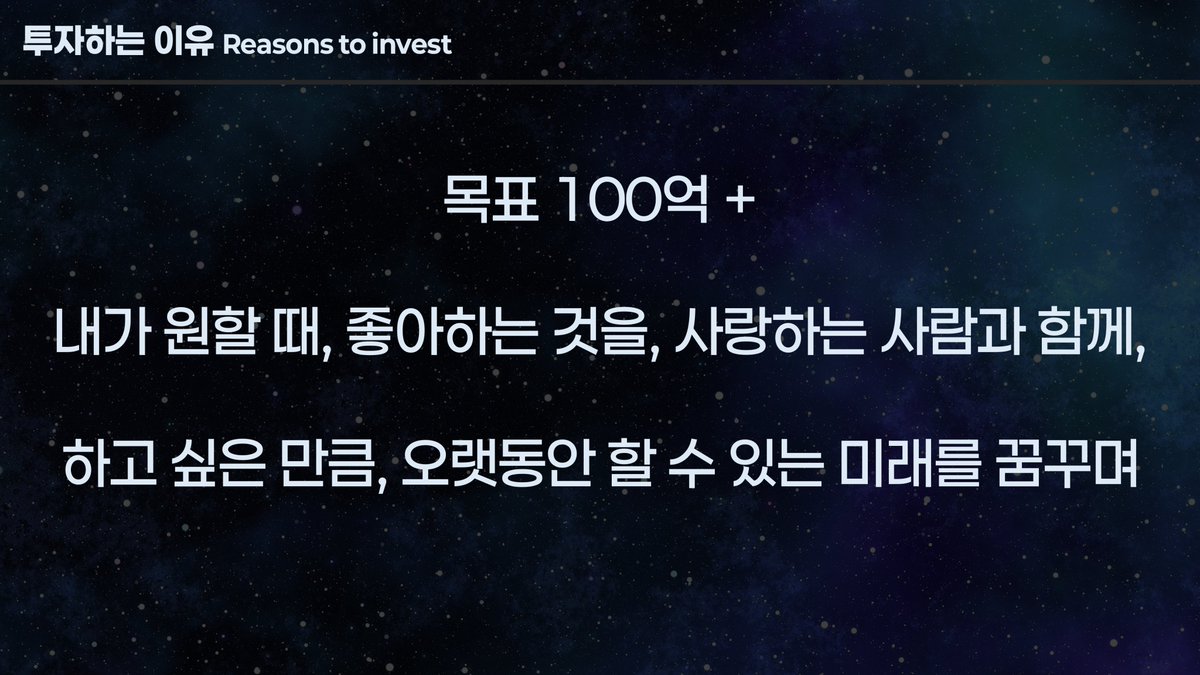 투자하는 이유 Reasons to invest

목표 100억 +

내가 원할 때, 좋아하는 것을, 사랑하는 사람과 함께,

하고 싶은 만큼, 오랫동안 할 수 있는 미래를 꿈꾸며